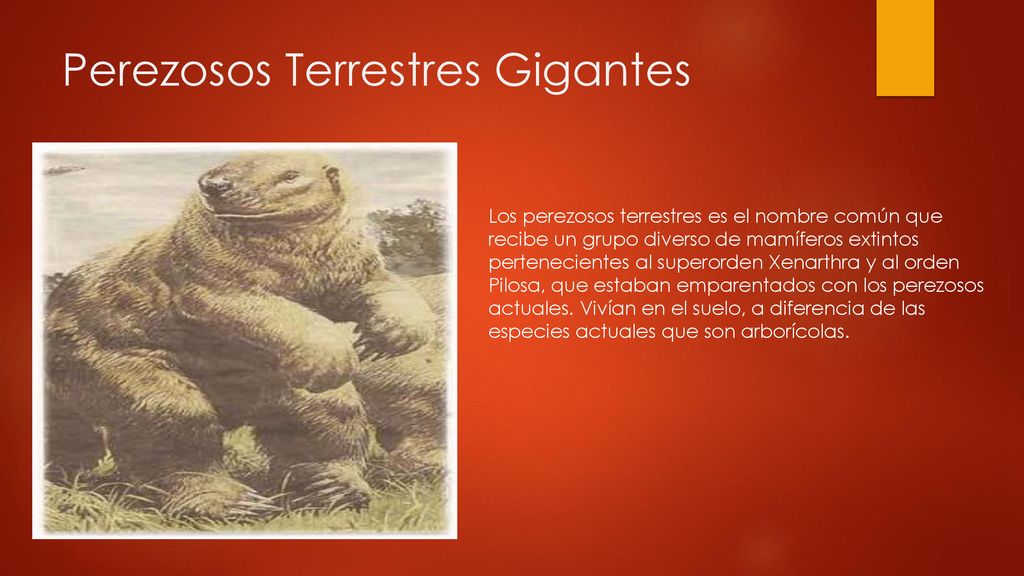 Perezosos Terrestres Gigantes

Los perezosos terrestres es el nombre común que recibe un grupo diverso de mamíferos extintos pertenecientes al superorden Xenarthra y al orden Pilosa, que estaban emparentados con los perezosos actuales. Vivían en el suelo, a diferencia de las especies actuales que son arborícolas.